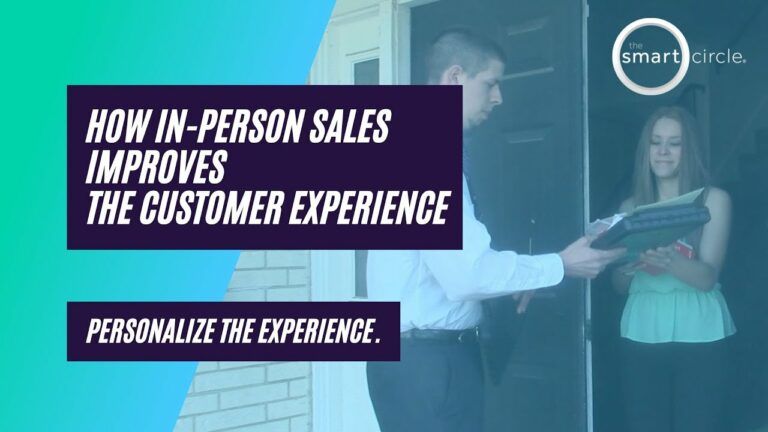 the smart circle.

HOW IN-PERSON SALES IMPROVES THE CUSTOMER EXPERIENCE

PERSONALIZE THE EXPERIENCE.